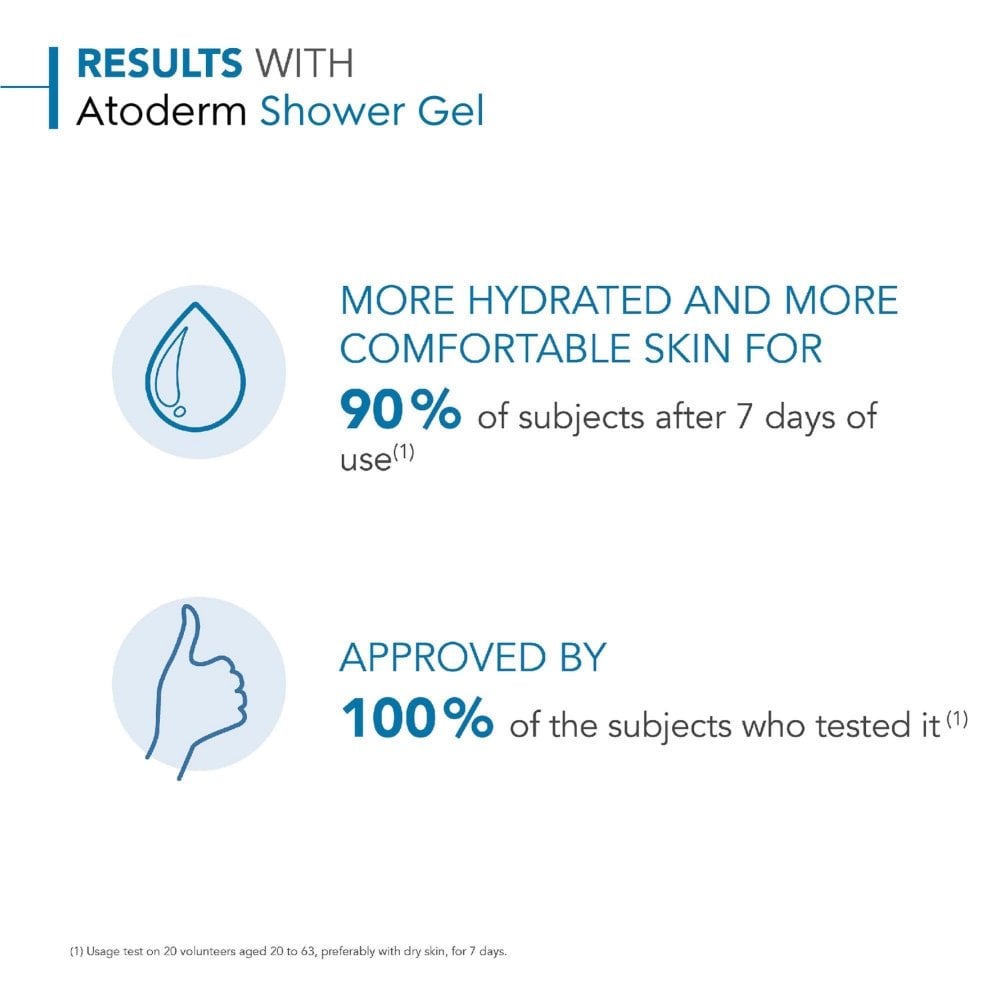 RESULTS WITH
Atoderm Shower Gel

MORE HYDRATED AND MORE COMFORTABLE SKIN FOR
90% of subjects after 7 days of use$^{(1)}$

APPROVED BY
100% of the subjects who tested it$^{(1)}$

(1) Usage test on 20 volunteers aged 20 to 63, preferably with dry skin, for 7 days.